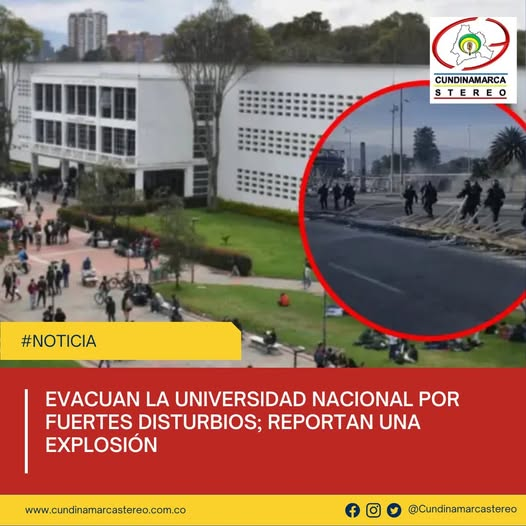 CUNDINAMARCA
STEREO

#NOTICIA

EVACUAN LA UNIVERSIDAD NACIONAL POR FUERTES DISTURBIOS; REPORTAN UNA EXPLOSIÓN

www.cundinamarcastereo.com.co

@Cundinamarcastereo